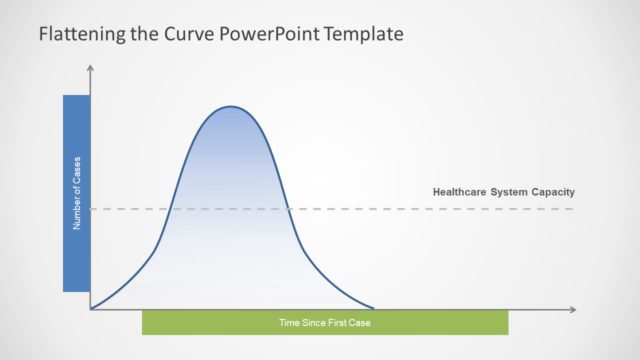 Flattening the Curve PowerPoint Template

Number of Cases

Healthcare System Capacity

Time Since First Case